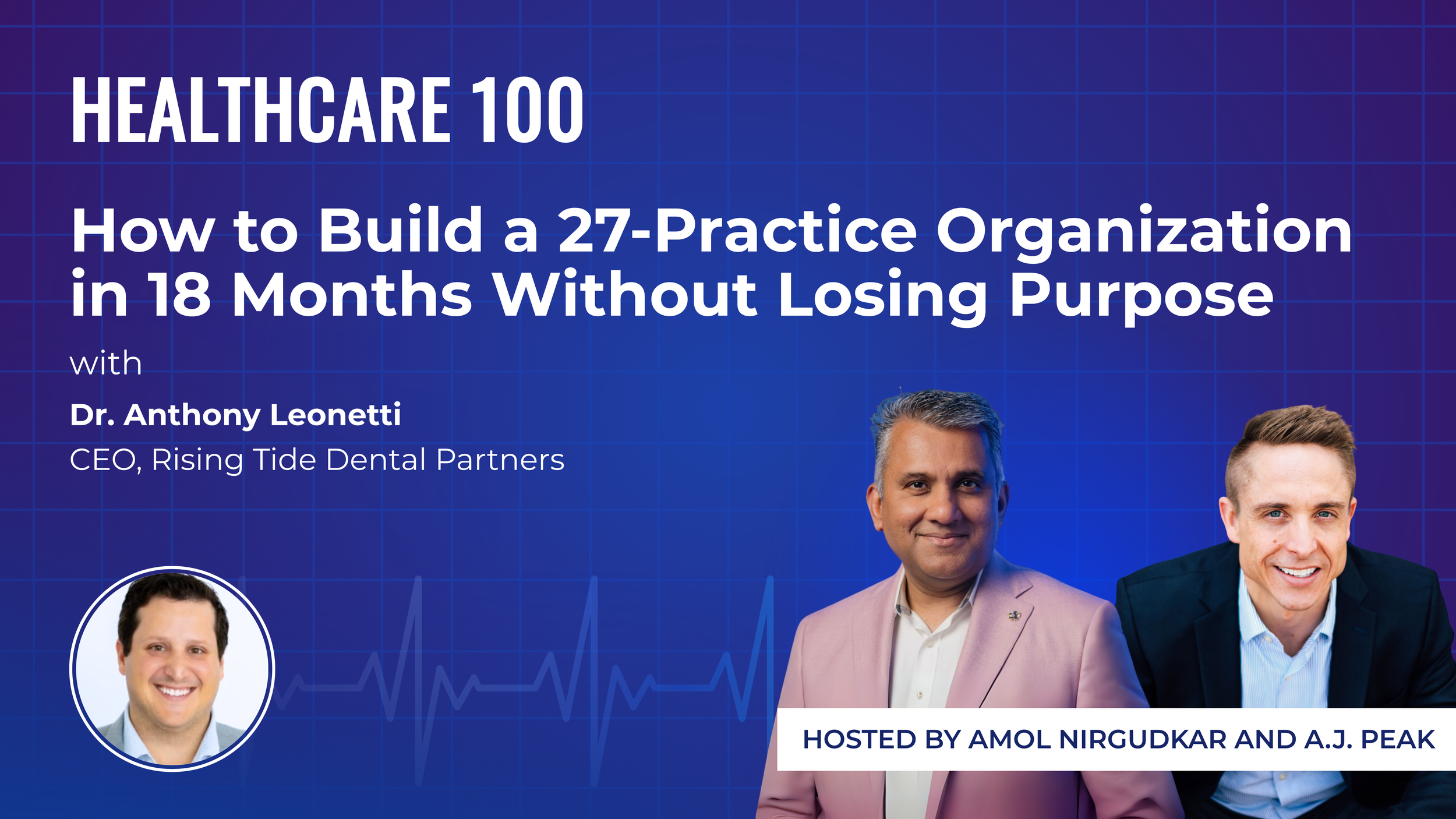 HEALTHCARE 100

How to Build a 27-Practice Organization in 18 Months Without Losing Purpose

with

Dr. Anthony Leonetti

CEO, Rising Tide Dental Partners

HOSTED BY AMOL NIRGUDKAR AND A.J. PEAK